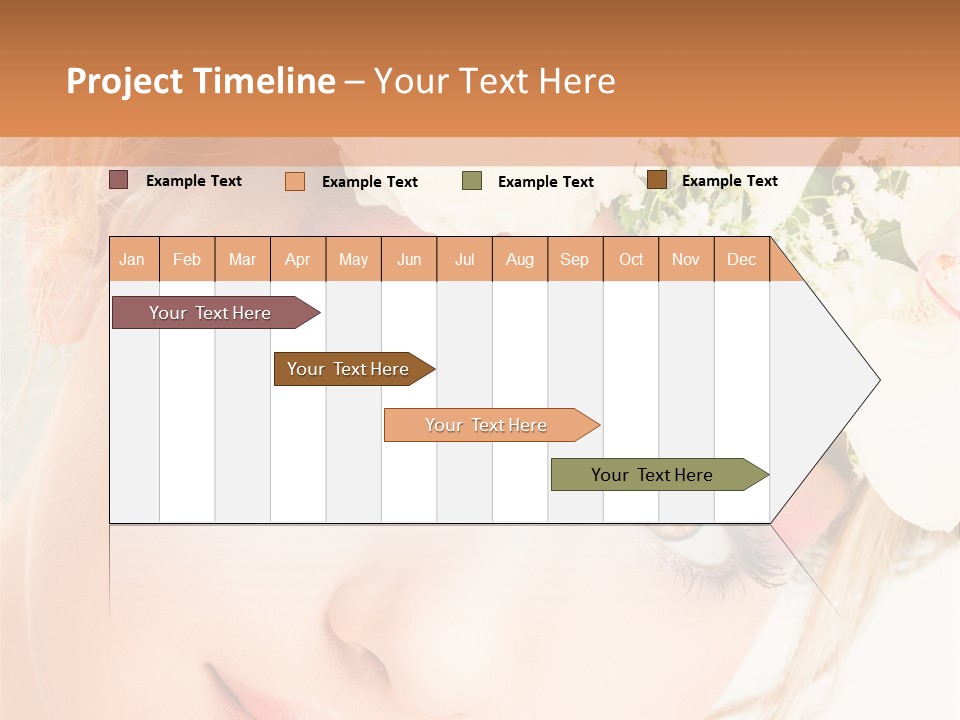 Project Timeline – Your Text Here

Example Text
Example Text
Example Text
Example Text

| Jan | Feb | Mar | Apr | May | Jun | Jul | Aug | Sep | Oct | Nov | Dec |
|---|---|---|---|---|---|---|---|---|---|---|---|

Your Text Here
Your Text Here
Your Text Here
Your Text Here